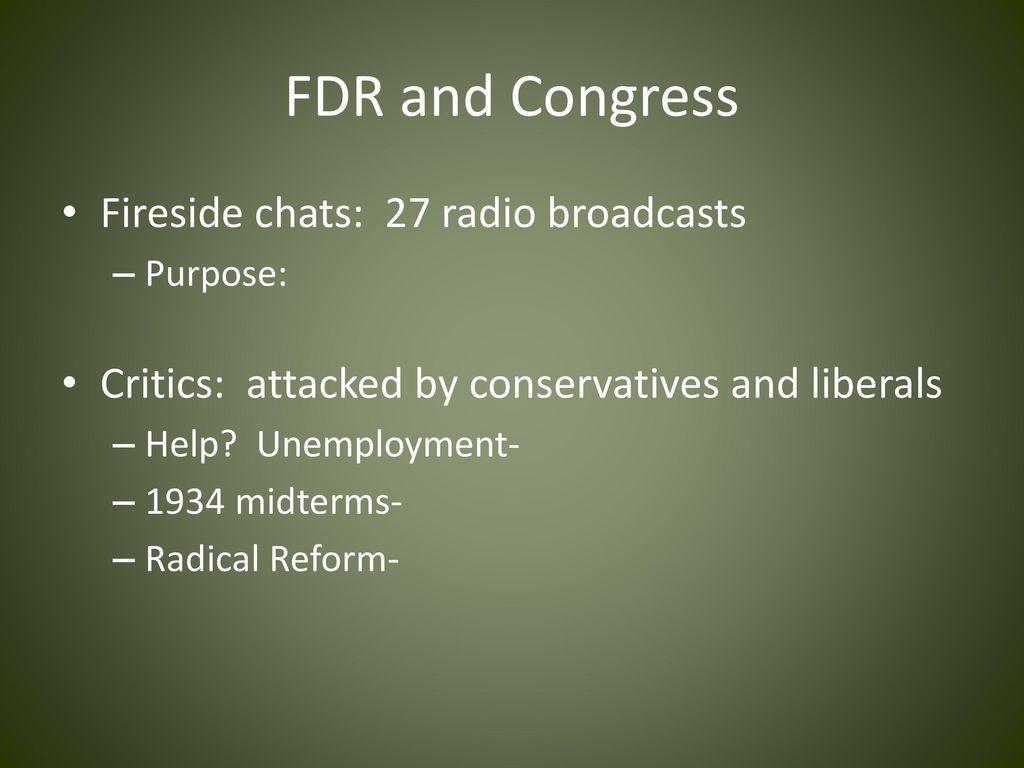 FDR and Congress

• Fireside chats: 27 radio broadcasts
– Purpose:

• Critics: attacked by conservatives and liberals
– Help? Unemployment-
– 1934 midterms-
– Radical Reform-